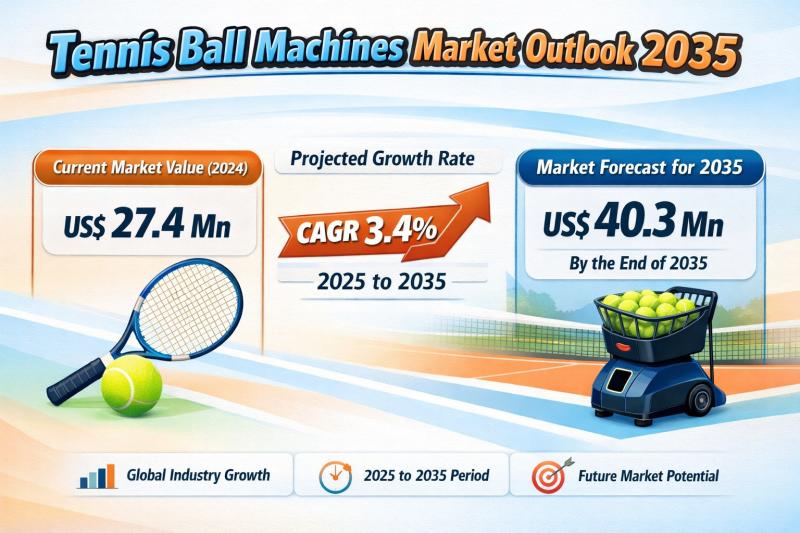 Tennis Ball Machines Market Outlook 2035

Current Market Value (2024)

US$ 27.4 Mn

Projected Growth Rate

CAGR 3.4%

2025 to 2035

Market Forecast for 2035

US$ 40.3 Mn

By the End of 2035

Global Industry Growth

2025 to 2035 Period

Future Market Potential